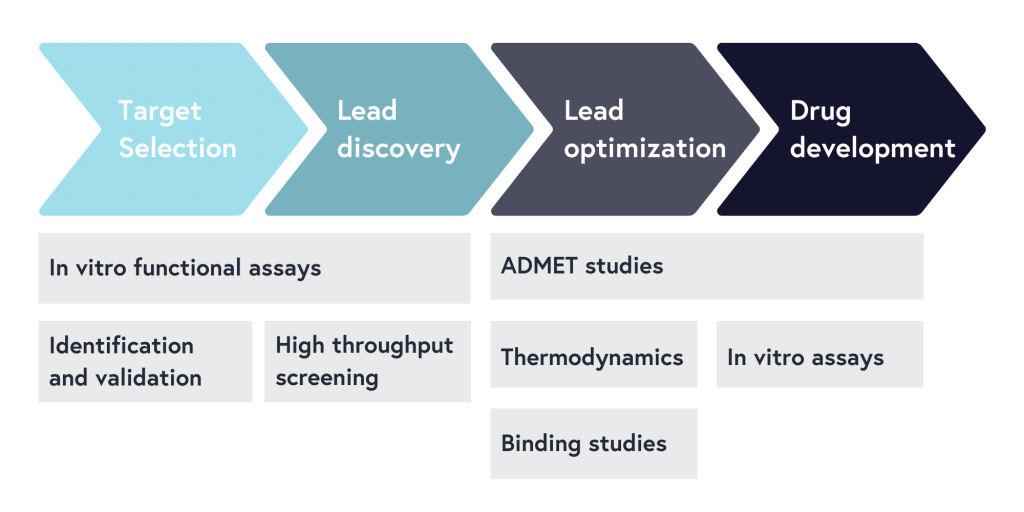 Target Selection

Lead discovery

Lead optimization

Drug development

In vitro functional assays

ADMET studies

Identification and validation

High throughput screening

Thermodynamics

In vitro assays

Binding studies